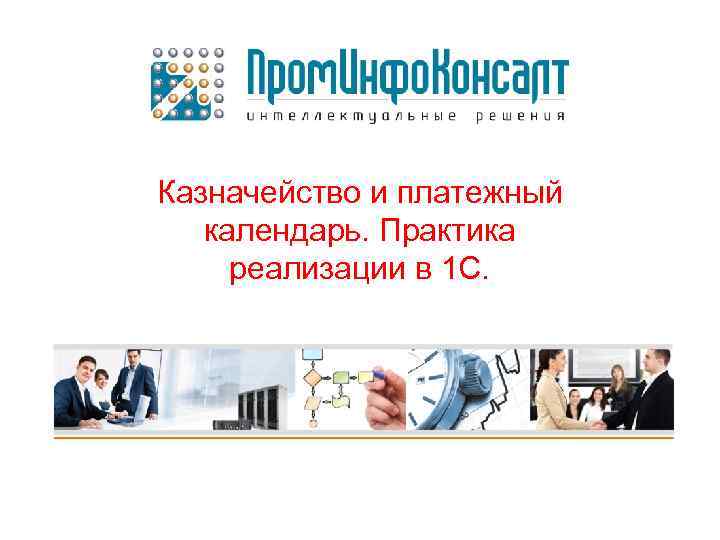 ПромИнфоКонсалт
интеллектуальные решения

Казначейство и платежный календарь. Практика реализации в 1С.